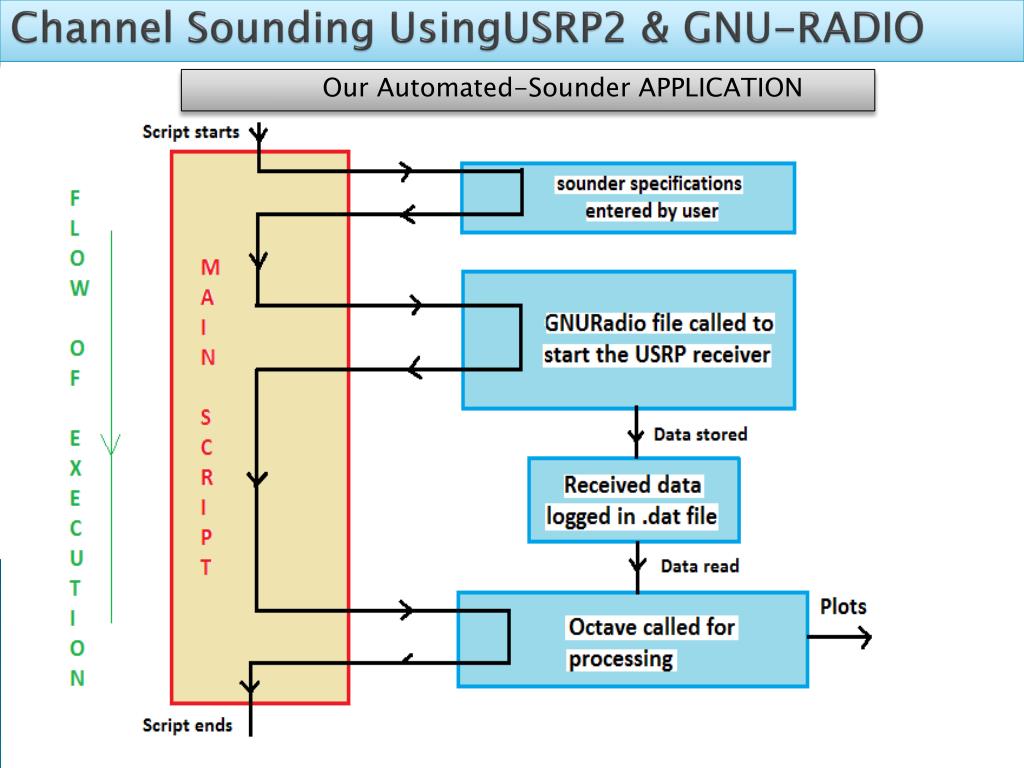 Channel Sounding UsingUSRP2 & GNU-RADIO

Our Automated-Sounder APPLICATION

Script starts

FLOW OF EXECUTION

MAIN SCRIPT

sounder specifications entered by user

GNURadio file called to start the USRP receiver

Data stored

Received data logged in .dat file

Data read

Octave called for processing

Plots

Script ends